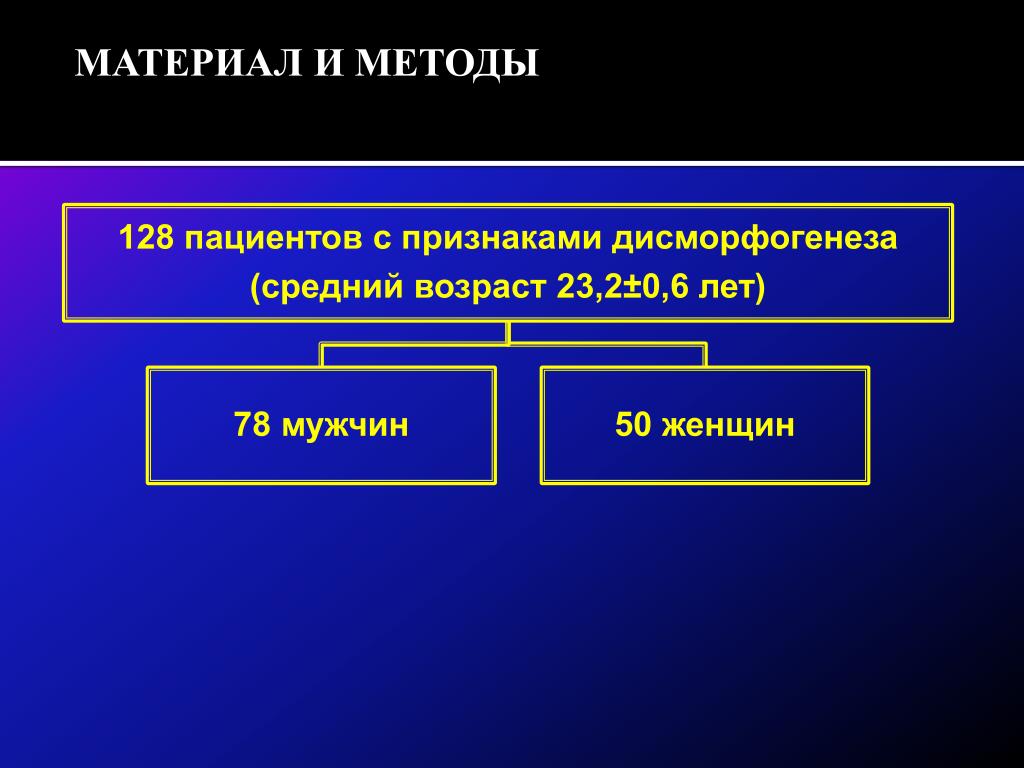 МАТЕРИАЛ И МЕТОДЫ

128 пациентов с признаками дисморфогенеза (средний возраст 23,2±0,6 лет)

78 мужчин

50 женщин